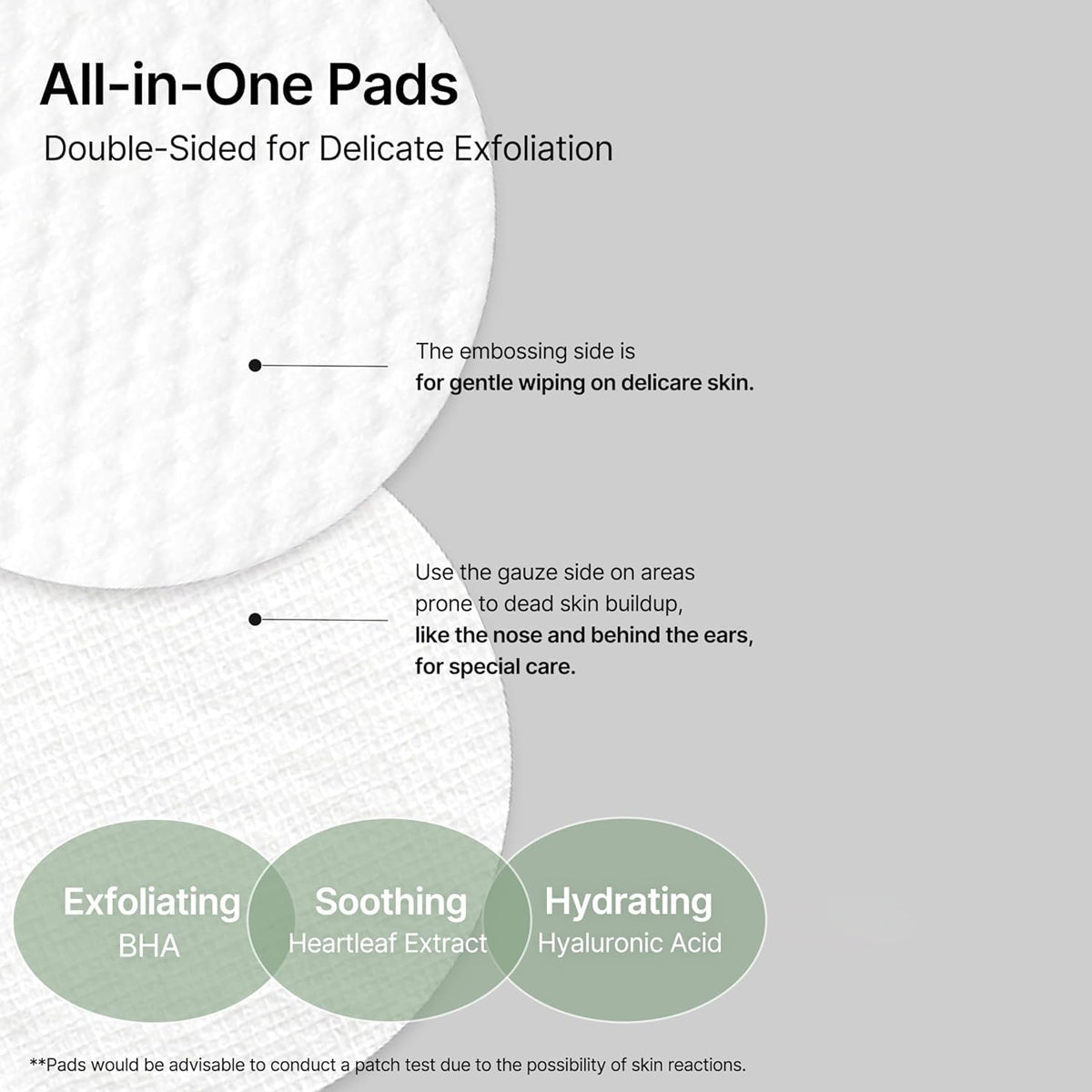 All-in-One Pads
Double-Sided for Delicate Exfoliation

The embossing side is
for gentle wiping on delicare skin.

Use the gauze side on areas prone to dead skin buildup, like the nose and behind the ears, for special care.

Exfoliating
BHA

Soothing
Heartleaf Extract

Hydrating
Hyaluronic Acid

**Pads would be advisable to conduct a patch test due to the possibility of skin reactions.